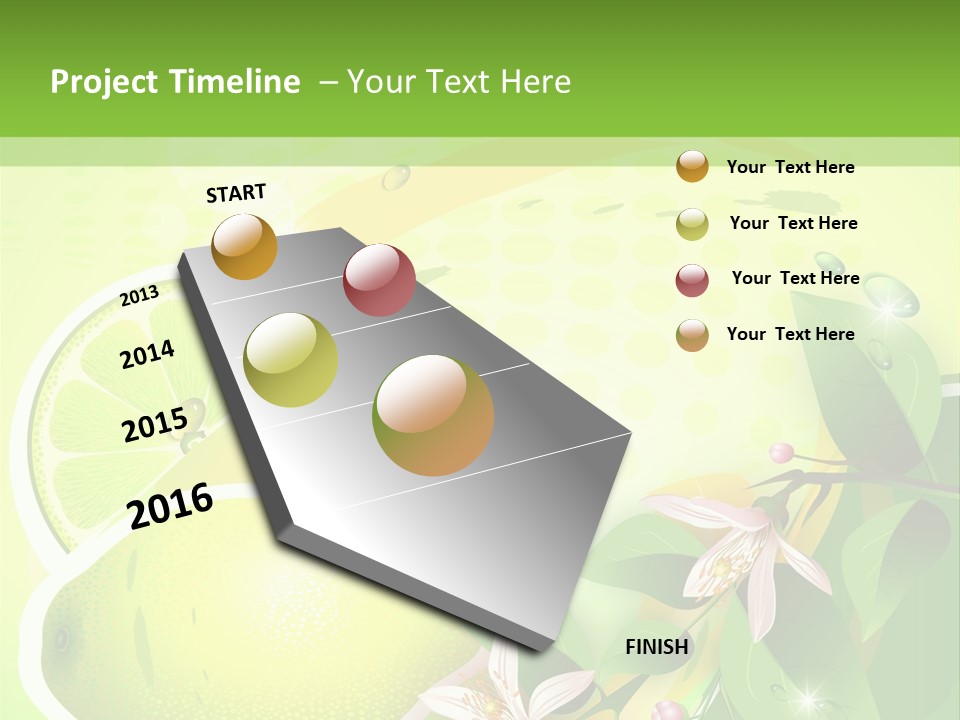 Project Timeline – Your Text Here

START

2013

2014

2015

2016

FINISH

Your Text Here

Your Text Here

Your Text Here

Your Text Here